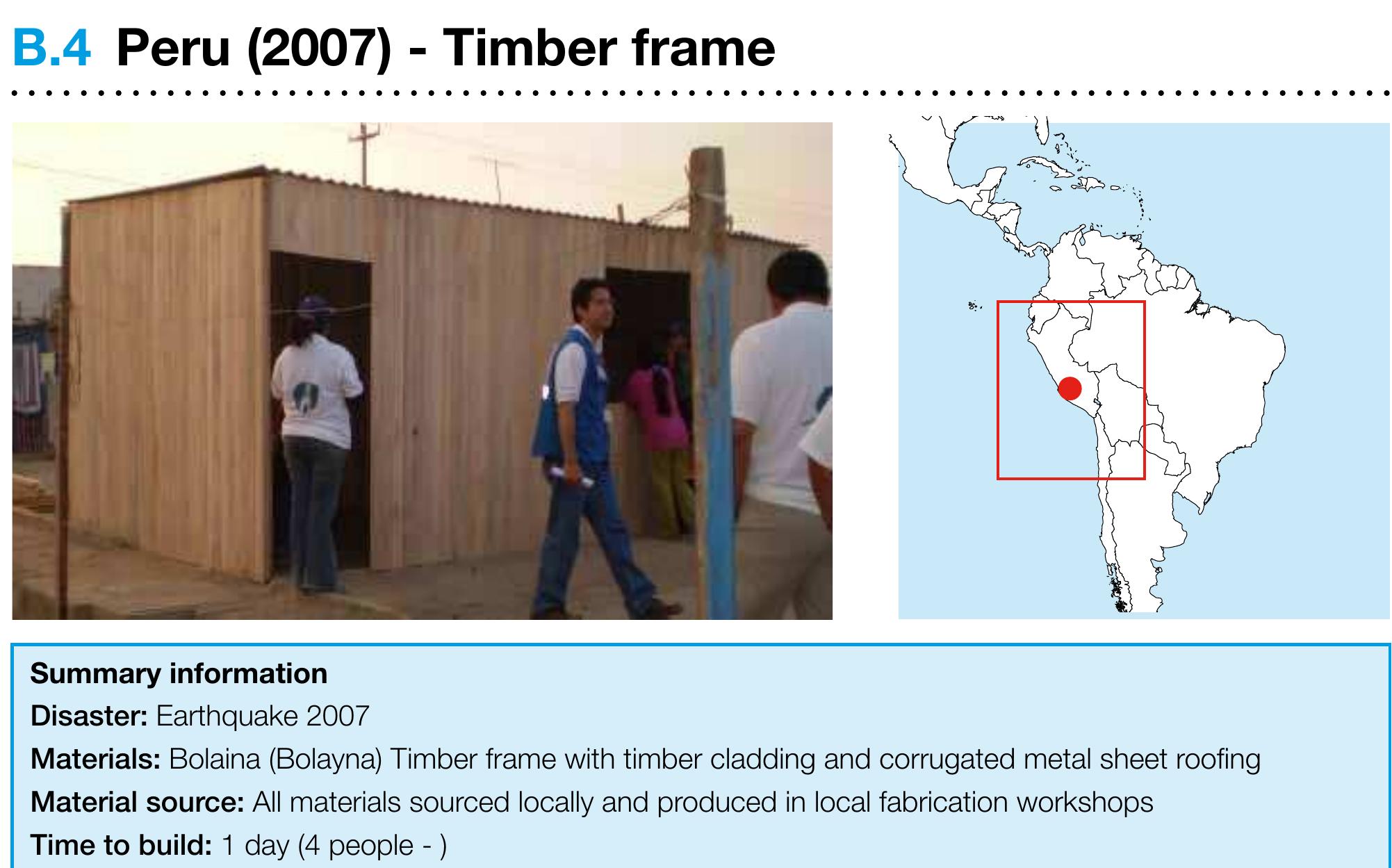 B.4 Peru (2007) - Timber frame

Summary information

Disaster: Earthquake 2007

Materials: Bolaina (Bolayna) Timber frame with timber cladding and corrugated metal sheet roofing

Material source: All materials sourced locally and produced in local fabrication workshops

Time to build: 1 day (4 people - )